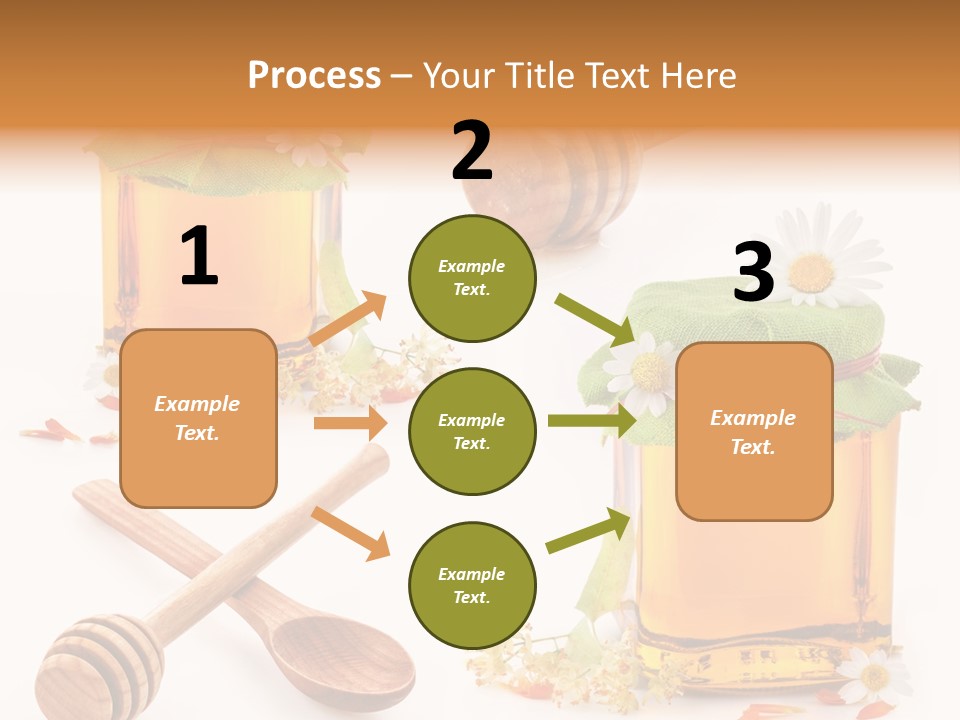 Process – Your Title Text Here

1

Example Text.

2

Example Text.

Example Text.

Example Text.

3

Example Text.